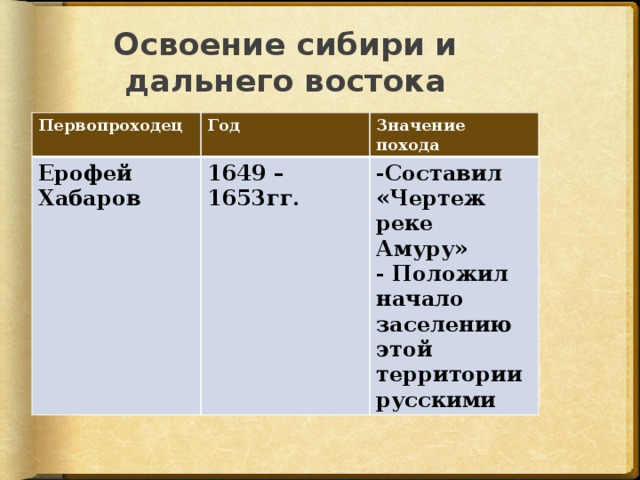 Освоение сибири и дальнего востока

| Первопроходец | Год | Значение похода |
|---|---|---|
| Ерофей Хабаров | 1649 – 1653гг. | -Составил «Чертеж реке Амуру» - Положил начало заселению этой территории русскими |